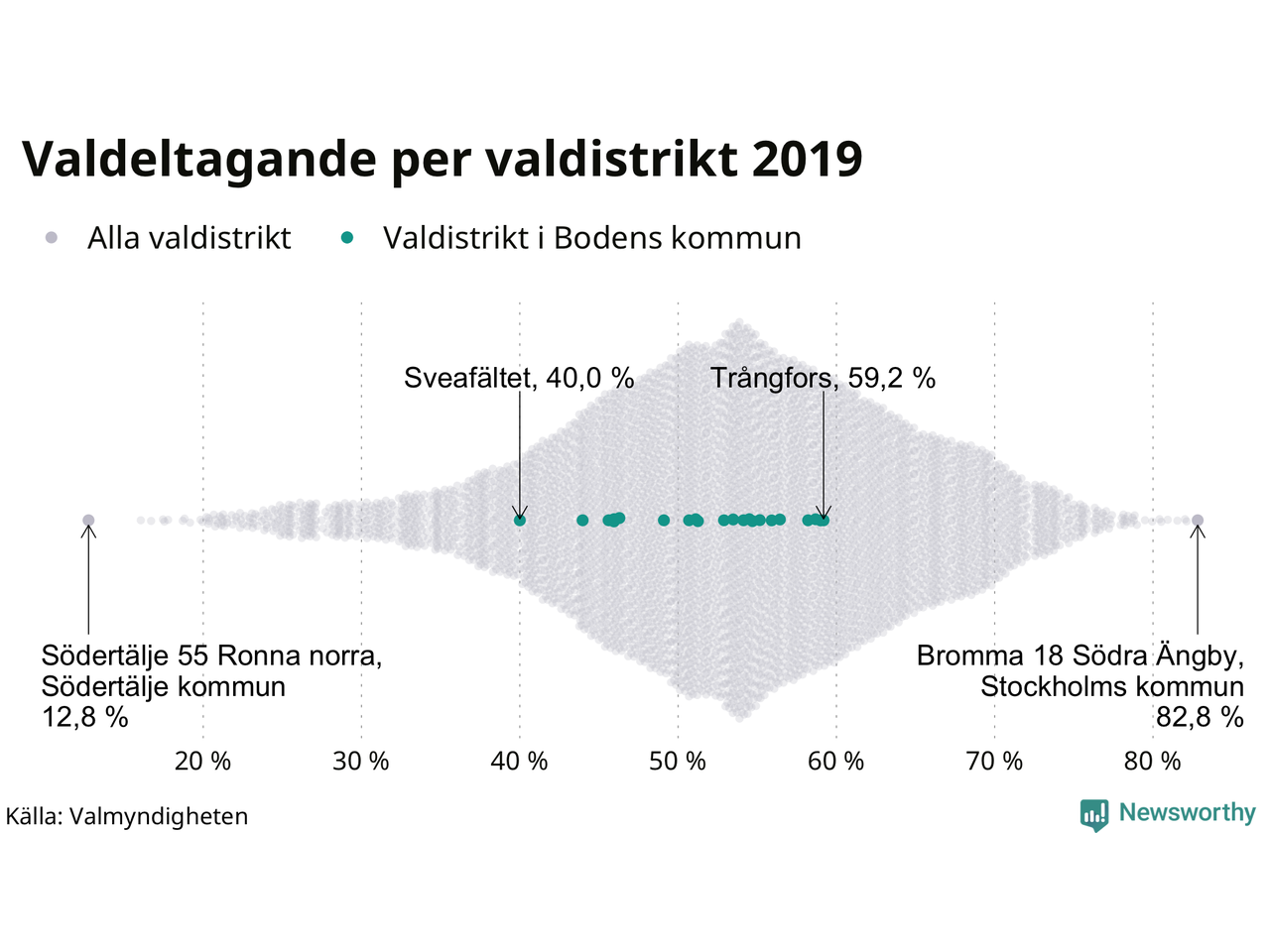 Valdeltagande per valdistrikt 2019

Alla valdistrikt   Valdistrikt i Bodens kommun

Sveafältet, 40,0 %

Trångfors, 59,2 %

Södertälje 55 Ronna norra, Södertälje kommun 12,8 %

Bromma 18 Södra Ängby, Stockholms kommun 82,8 %

20 % 30 % 40 % 50 % 60 % 70 % 80 %

Källa: Valmyndigheten

Newsworthy